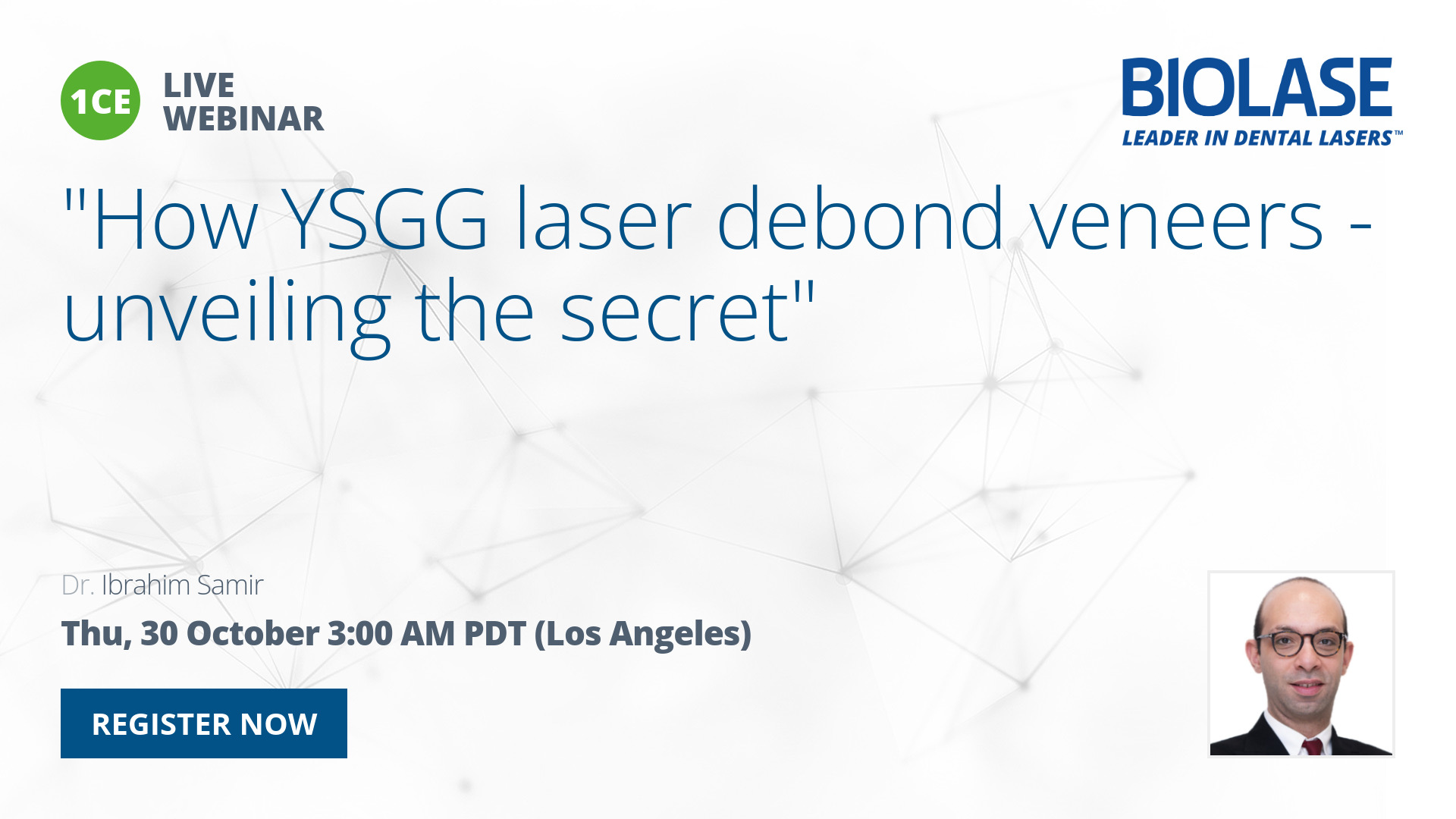 1CE LIVE WEBINAR

BIOLASE
LEADER IN DENTAL LASERS™

"How YSGG laser debond veneers - unveiling the secret"

Dr. Ibrahim Samir
Thu, 30 October 3:00 AM PDT (Los Angeles)

REGISTER NOW